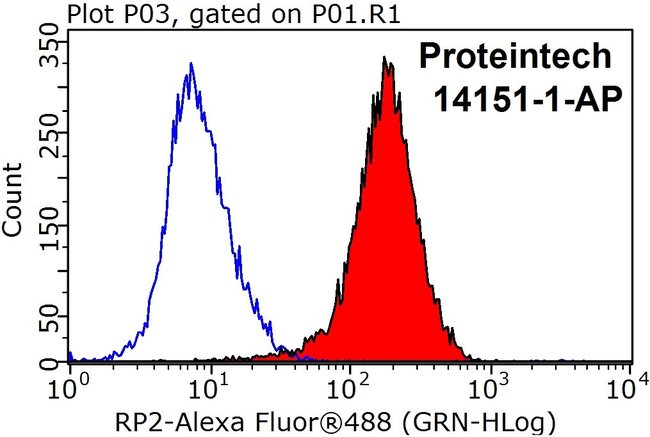 Plot P03, gated on P01.R1

Proteintech
14151-1-AP

Count

350
250
150
50
0

$10^0$
$10^1$
$10^2$
$10^3$
$10^4$

RP2-Alexa Fluor®488 (GRN-HLog)